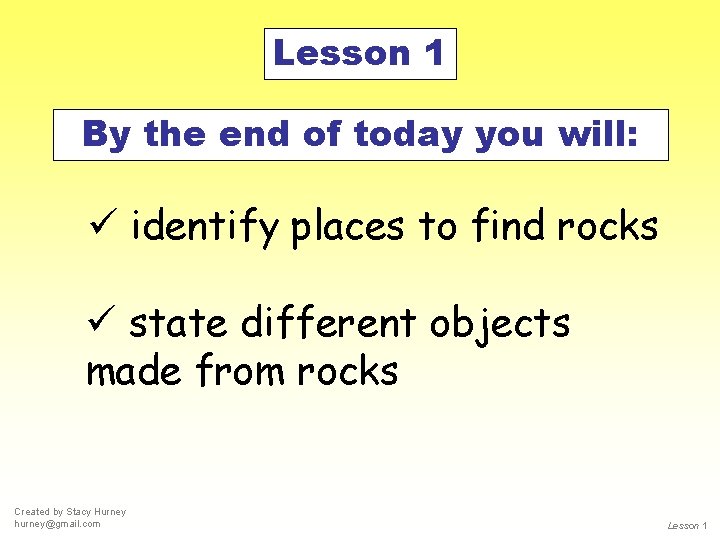 Lesson 1

By the end of today you will:

✓ identify places to find rocks

✓ state different objects made from rocks

Created by Stacy Hurney
hurney@gmail.com

Lesson 1